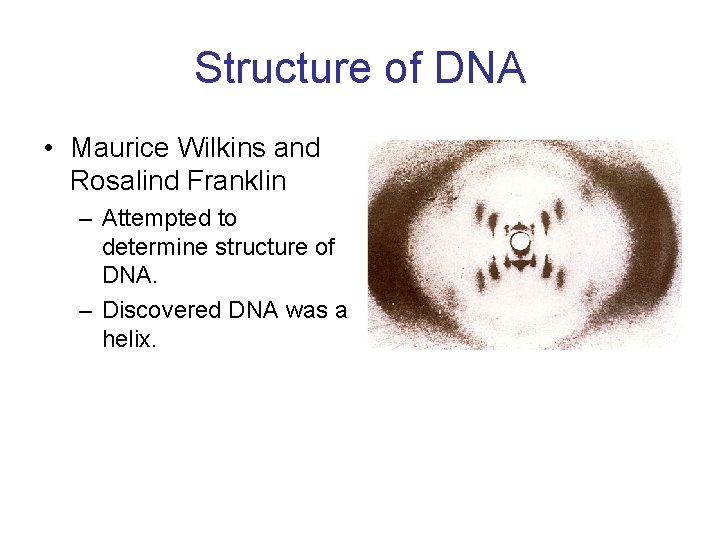 Structure of DNA

• Maurice Wilkins and Rosalind Franklin
– Attempted to determine structure of DNA.
– Discovered DNA was a helix.